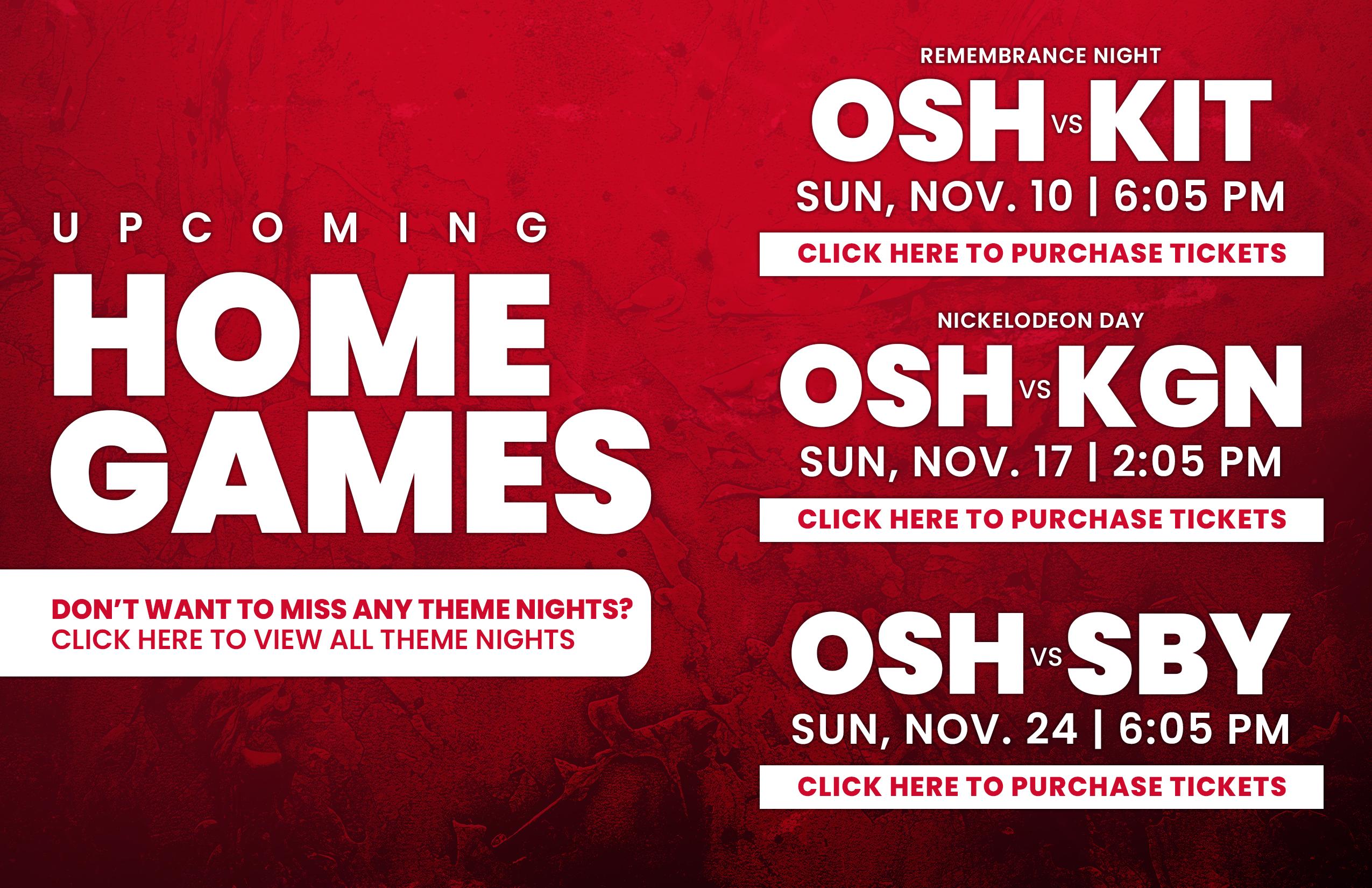 UPCOMING
HOME GAMES

DON'T WANT TO MISS ANY THEME NIGHTS?
CLICK HERE TO VIEW ALL THEME NIGHTS

REMEMBRANCE NIGHT
OSH VS KIT
SUN, NOV. 10 | 6:05 PM
CLICK HERE TO PURCHASE TICKETS

NICKELODEON DAY
OSH VS KGN
SUN, NOV. 17 | 2:05 PM
CLICK HERE TO PURCHASE TICKETS

OSH VS SBY
SUN, NOV. 24 | 6:05 PM
CLICK HERE TO PURCHASE TICKETS